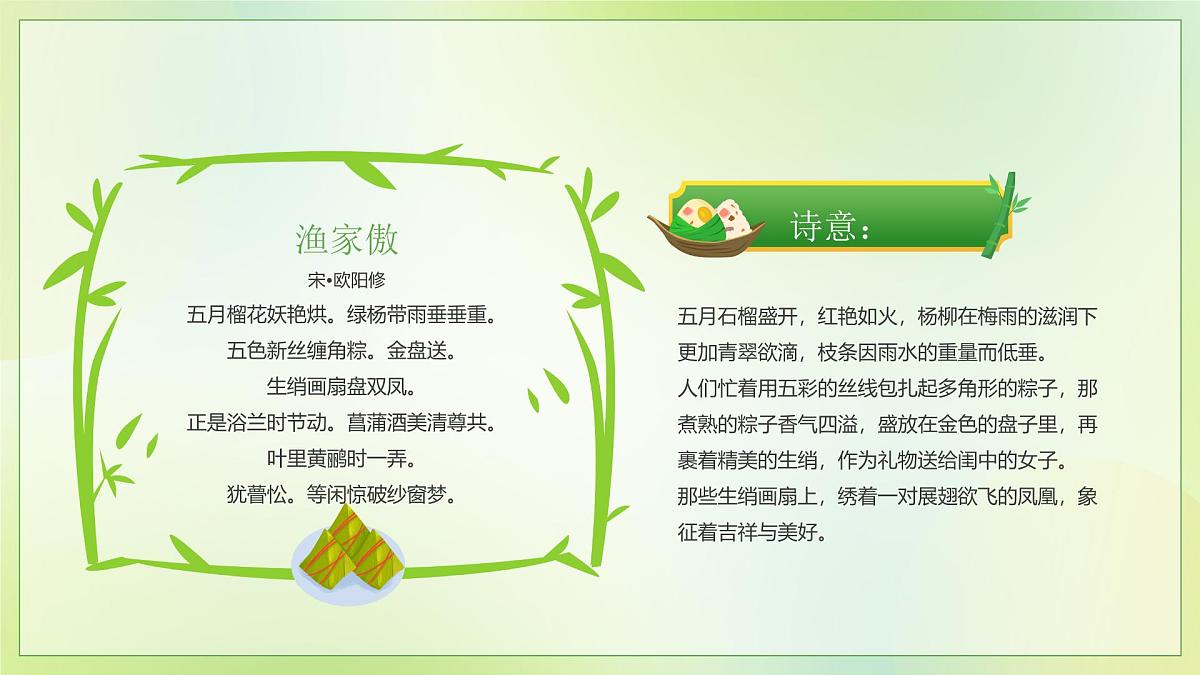 渔家傲

宋•欧阳修

五月榴花妖艳烘。绿杨带雨垂垂重。

五色新丝缠角粽。金盘送。

生绡画扇盘双凤。

正是浴兰时节动。菖蒲酒美清尊共。

叶里黄鹂时一弄。

犹瞢忪。等闲惊破纱窗梦。

诗意：

五月石榴盛开，红艳如火，杨柳在梅雨的滋润下更加青翠欲滴，枝条因雨水的重量而低垂。

人们忙着用五彩的丝线包扎起多角形的粽子，那煮熟的粽子香气四溢，盛放在金色的盘子里，再裹着精美的生绡，作为礼物送给闺中的女子。

那些生绡画扇上，绣着一对展翅欲飞的凤凰，象征着吉祥与美好。